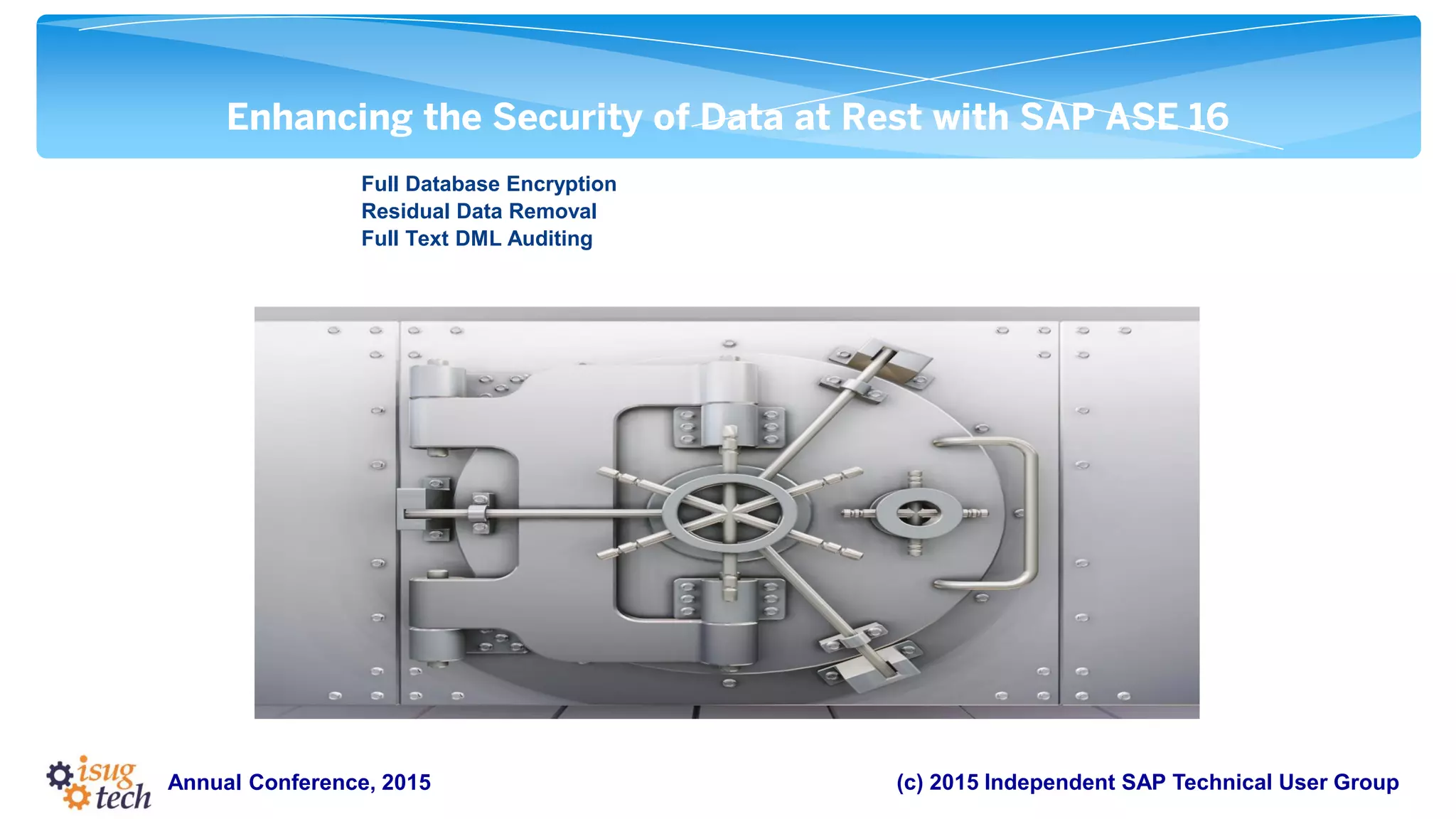 Enhancing the Security of Data at Rest with SAP ASE 16

Full Database Encryption
Residual Data Removal
Full Text DML Auditing

isug tech

Annual Conference, 2015

(c) 2015 Independent SAP Technical User Group